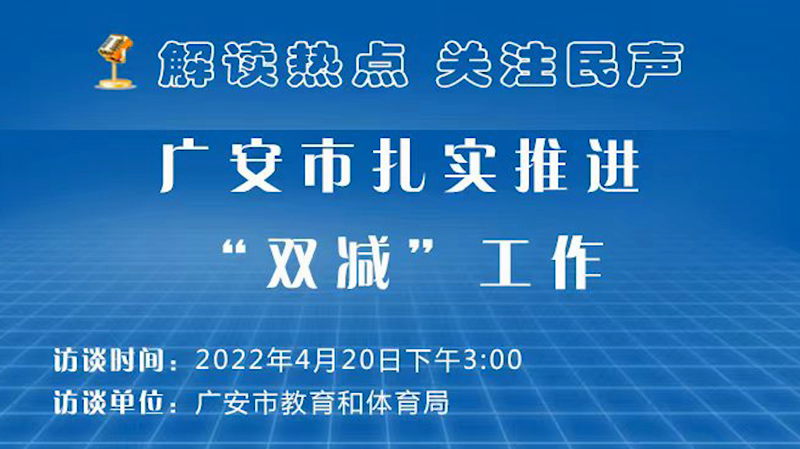 解读热点 关注民声

广安市扎实推进
“双减”工作

访谈时间：2022年4月20日下午3:00
访谈单位：广安市教育和体育局